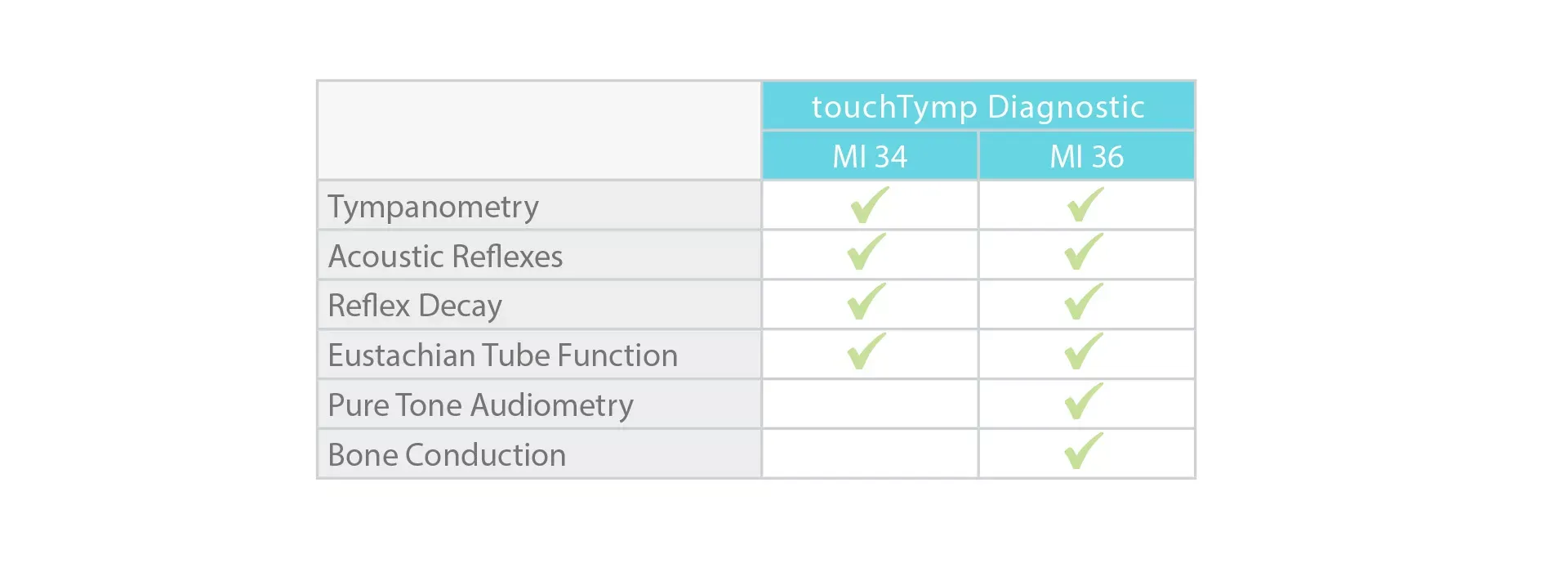 |  | touchTymp Diagnostic |  |
|---|---|---|
|  | MI 34 | MI 36 |
| Tympanometry | ✓ | ✓ |
| Acoustic Reflexes | ✓ | ✓ |
| Reflex Decay | ✓ | ✓ |
| Eustachian Tube Function | ✓ | ✓ |
| Pure Tone Audiometry |  | ✓ |
| Bone Conduction |  | ✓ |